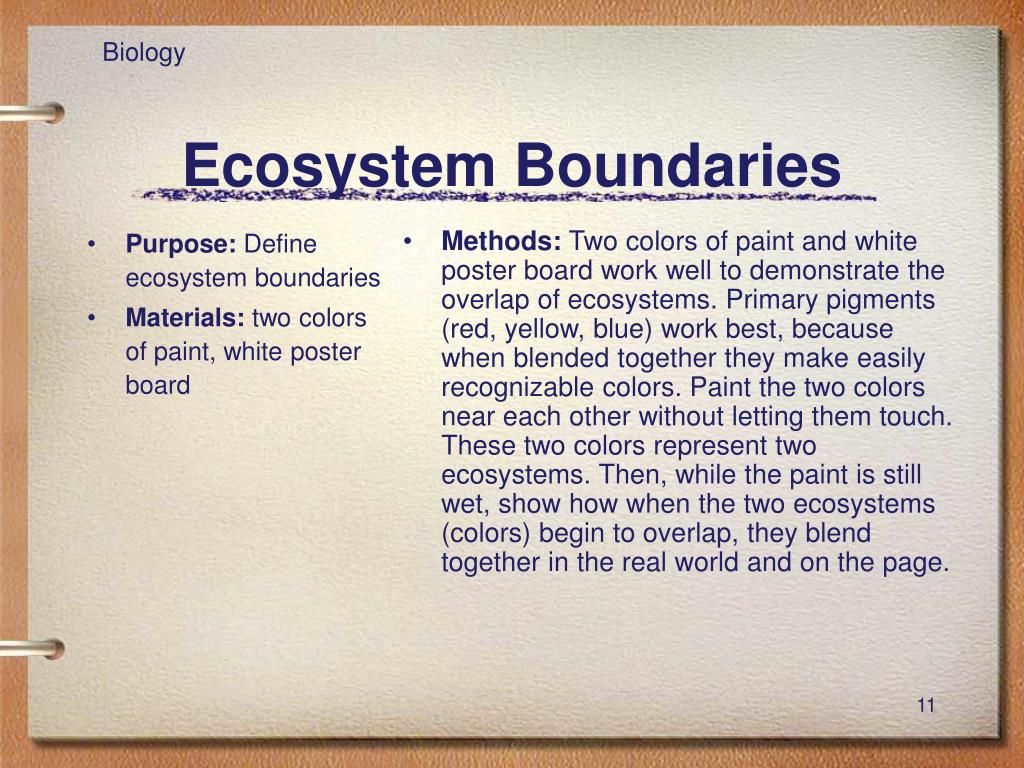 Biology

Ecosystem Boundaries

• Purpose: Define ecosystem boundaries
• Materials: two colors of paint, white poster board

• Methods: Two colors of paint and white poster board work well to demonstrate the overlap of ecosystems. Primary pigments (red, yellow, blue) work best, because when blended together they make easily recognizable colors. Paint the two colors near each other without letting them touch. These two colors represent two ecosystems. Then, while the paint is still wet, show how when the two ecosystems (colors) begin to overlap, they blend together in the real world and on the page.

11